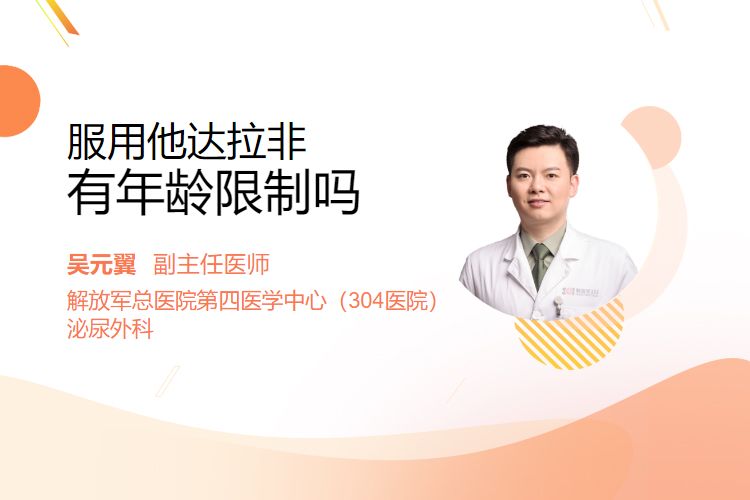 服用他达拉非
有年龄限制吗

吴元翼 副主任医师
解放军总医院第四医学中心（304医院）
泌尿外科